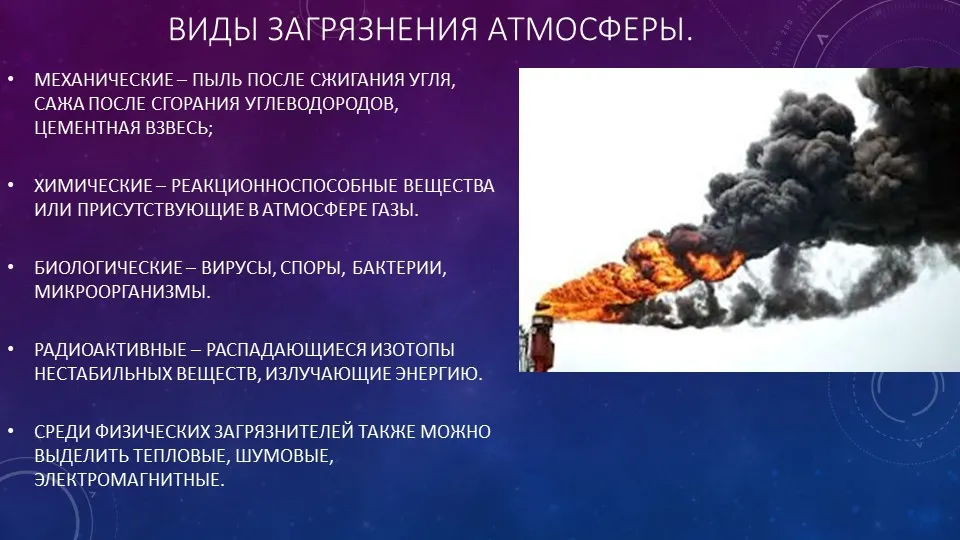 ВИДЫ ЗАГРЯЗНЕНИЯ АТМОСФЕРЫ.

• МЕХАНИЧЕСКИЕ – ПЫЛЬ ПОСЛЕ СЖИГАНИЯ УГЛЯ, САЖА ПОСЛЕ СГОРАНИЯ УГЛЕВОДОРОДОВ, ЦЕМЕНТНАЯ ВЗВЕСЬ;

• ХИМИЧЕСКИЕ – РЕАКЦИОННОСПОСОБНЫЕ ВЕЩЕСТВА ИЛИ ПРИСУТСТВУЮЩИЕ В АТМОСФЕРЕ ГАЗЫ.

• БИОЛОГИЧЕСКИЕ – ВИРУСЫ, СПОРЫ, БАКТЕРИИ, МИКРООРГАНИЗМЫ.

• РАДИОАКТИВНЫЕ – РАСПАДАЮЩИЕСЯ ИЗОТОПЫ НЕСТАБИЛЬНЫХ ВЕЩЕСТВ, ИЗЛУЧАЮЩИЕ ЭНЕРГИЮ.

• СРЕДИ ФИЗИЧЕСКИХ ЗАГРЯЗНИТЕЛЕЙ ТАКЖЕ МОЖНО ВЫДЕЛИТЬ ТЕПЛОВЫЕ, ШУМОВЫЕ, ЭЛЕКТРОМАГНИТНЫЕ.